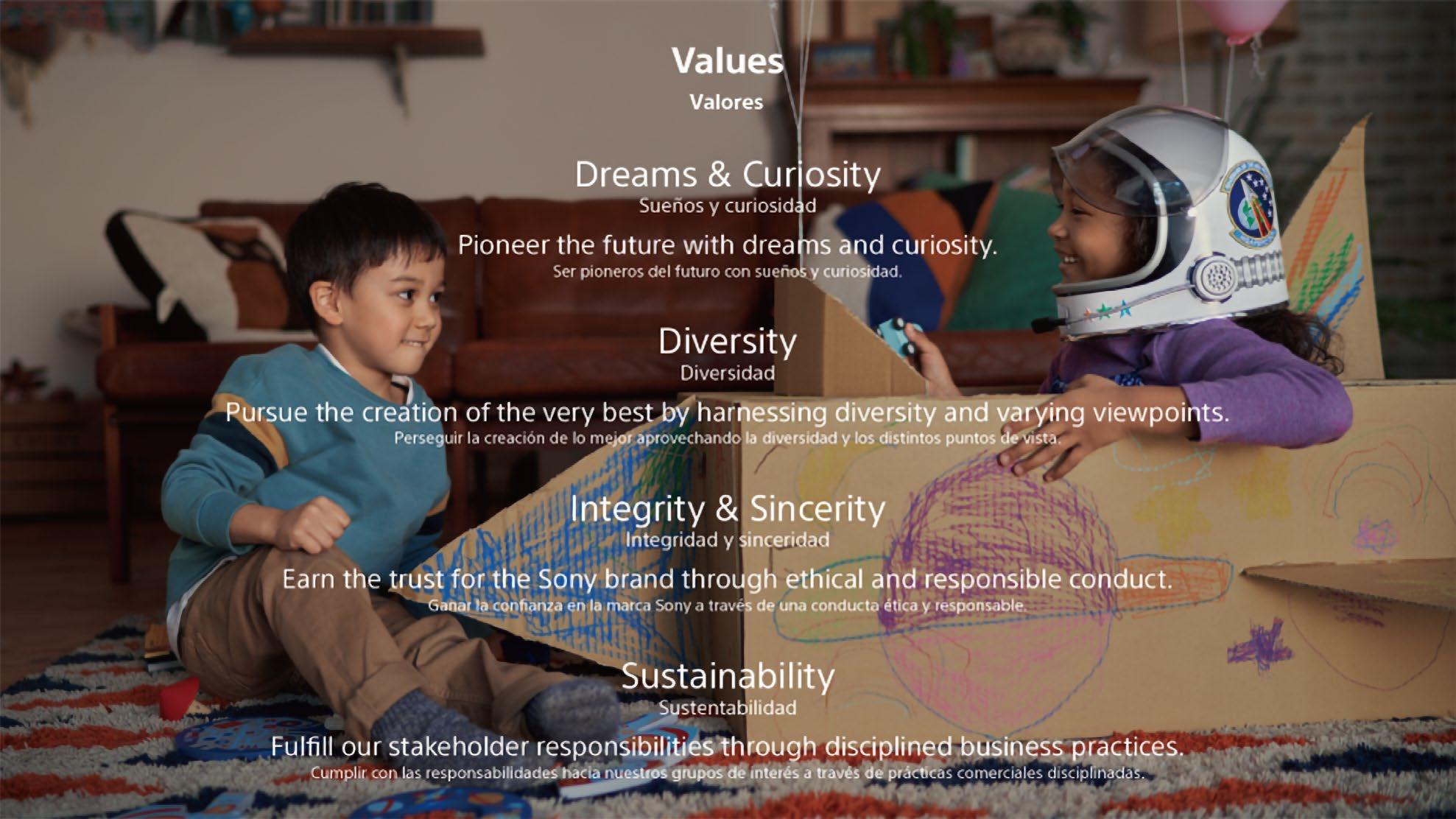 Values
Valores

Dreams & Curiosity
Sueños y curiosidad
Pioneer the future with dreams and curiosity.
Ser pioneros del futuro con sueños y curiosidad.

Diversity
Diversidad
Pursue the creation of the very best by harnessing diversity and varying viewpoints.
Perseguir la creación de lo mejor aprovechando la diversidad y los distintos puntos de vista.

Integrity & Sincerity
Integridad y sinceridad
Earn the trust for the Sony brand through ethical and responsible conduct.
Ganar la confianza en la marca Sony a través de una conducta ética y responsable.

Sustainability
Sustentabilidad
Fulfill our stakeholder responsibilities through disciplined business practices.
Cumplir con las responsabilidades hacia nuestros grupos de interés a través de prácticas comerciales disciplinadas.